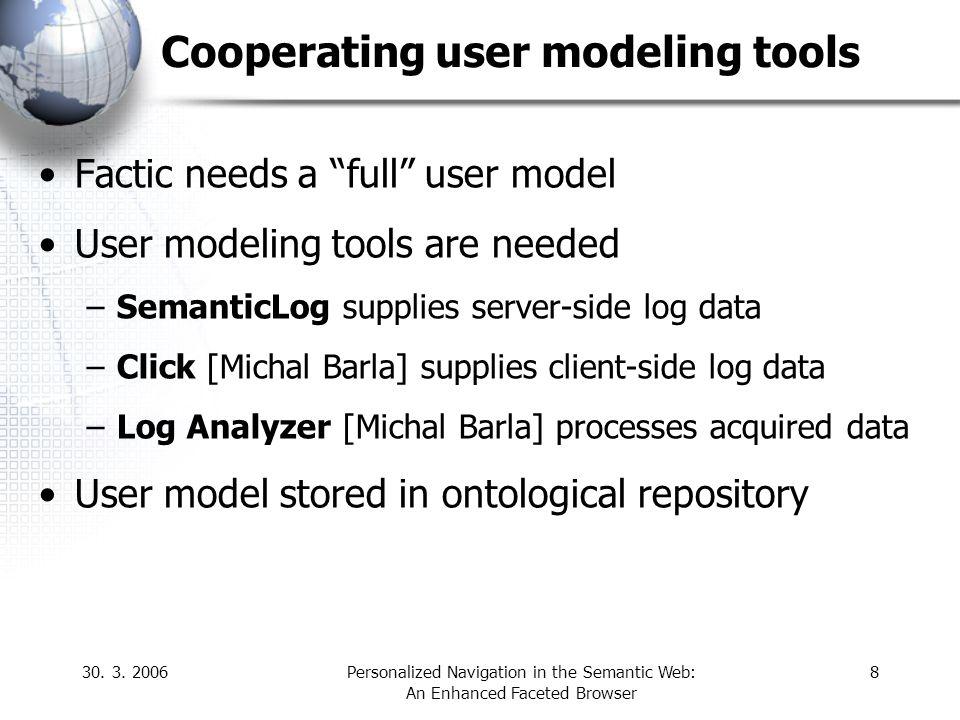 Cooperating user modeling tools

• Factic needs a “full” user model
• User modeling tools are needed
– SemanticLog supplies server-side log data
– Click [Michal Barla] supplies client-side log data
– Log Analyzer [Michal Barla] processes acquired data
• User model stored in ontological repository

30. 3. 2006

Personalized Navigation in the Semantic Web: An Enhanced Faceted Browser

8